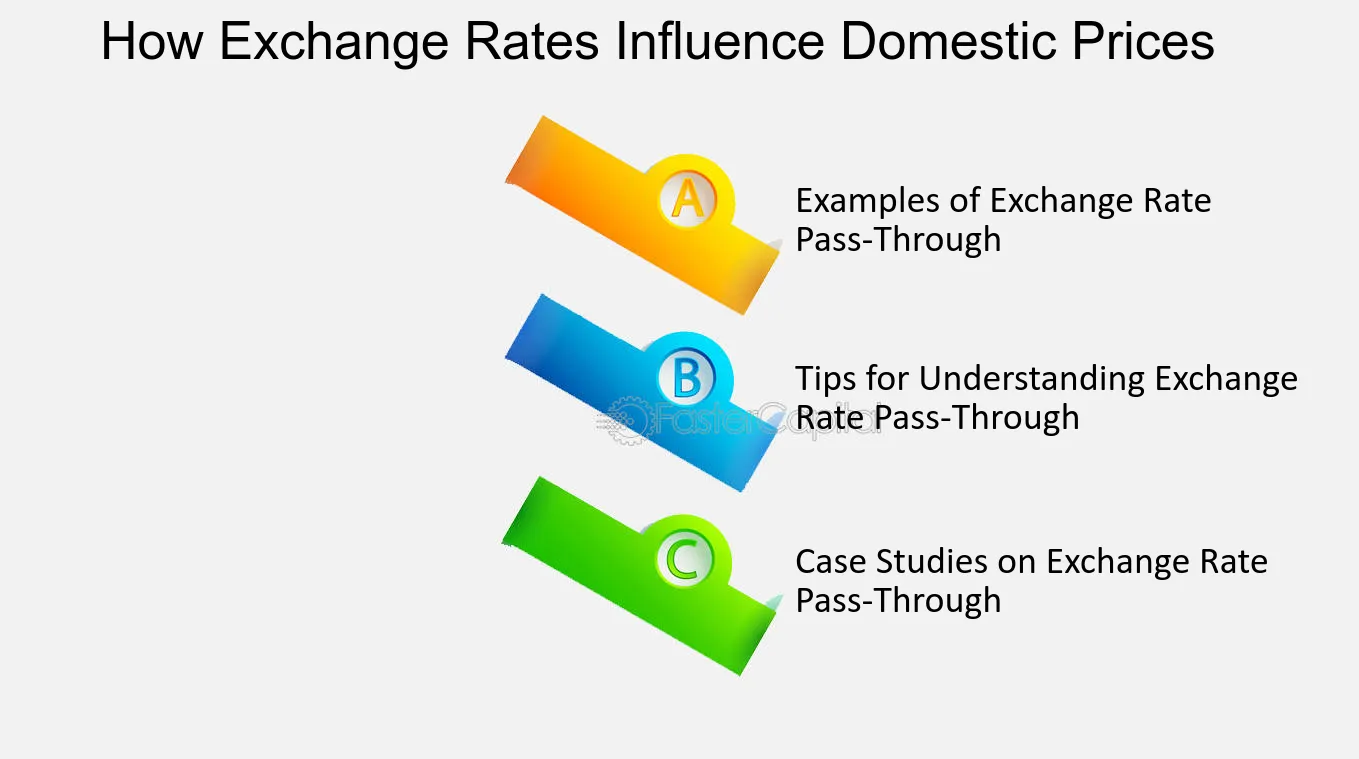 How Exchange Rates Influence Domestic Prices

A

Examples of Exchange Rate Pass-Through

B

Tips for Understanding Exchange Rate Pass-Through

FasterCapital

C

Case Studies on Exchange Rate Pass-Through